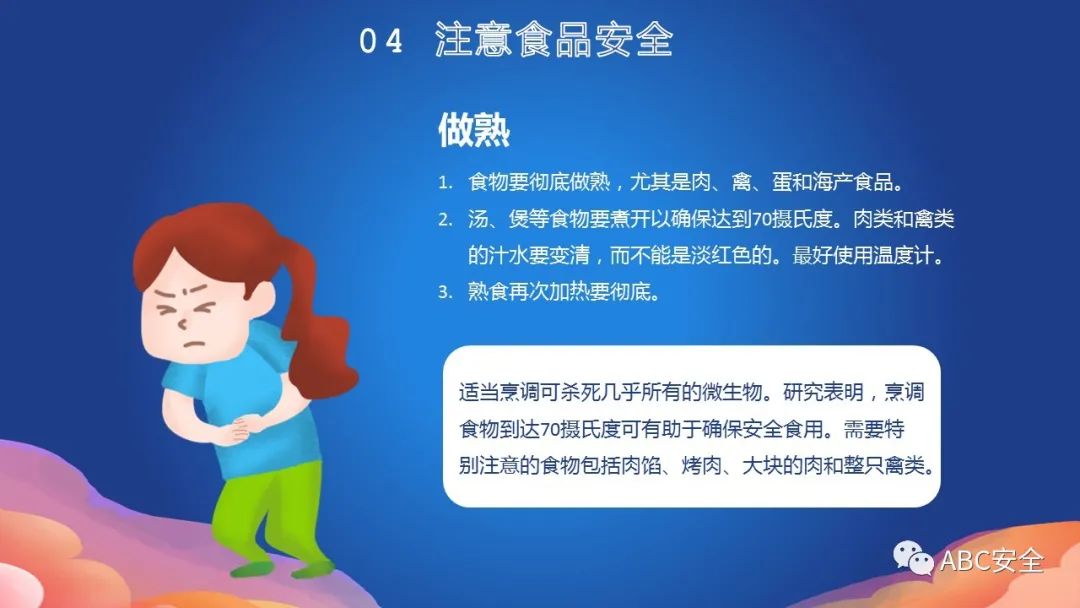 04 注意食品安全

做熟

1. 食物要彻底做熟，尤其是肉、禽、蛋和海产食品。
2. 汤、煲等食物要煮开以确保达到70摄氏度。肉类和禽类的汁水要变清，而不能是淡红色的。最好使用温度计。
3. 熟食再次加热要彻底。

适当烹调可杀死几乎所有的微生物。研究表明，烹调食物到达70摄氏度可有助于确保安全食用。需要特别注意的食物包括肉馅、烤肉、大块的肉和整只禽类。

ABC安全